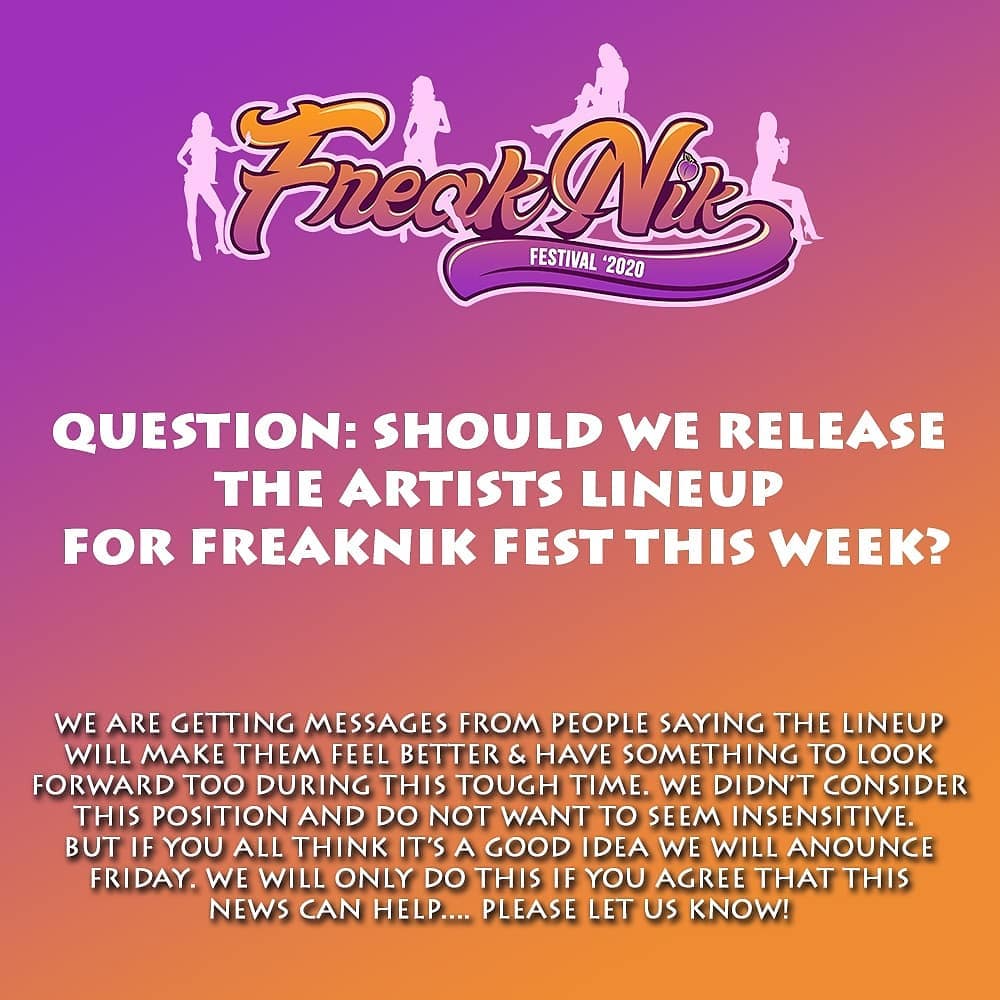 FreakNik

FESTIVAL '2020

QUESTION: SHOULD WE RELEASE THE ARTISTS LINEUP FOR FREAKNIK FEST THIS WEEK?

WE ARE GETTING MESSAGES FROM PEOPLE SAYING THE LINEUP WILL MAKE THEM FEEL BETTER & HAVE SOMETHING TO LOOK FORWARD TOO DURING THIS TOUGH TIME. WE DIDN'T CONSIDER THIS POSITION AND DO NOT WANT TO SEEM INSENSITIVE. BUT IF YOU ALL THINK IT'S A GOOD IDEA WE WILL ANOUNCE FRIDAY. WE WILL ONLY DO THIS IF YOU AGREE THAT THIS NEWS CAN HELP.... PLEASE LET US KNOW!